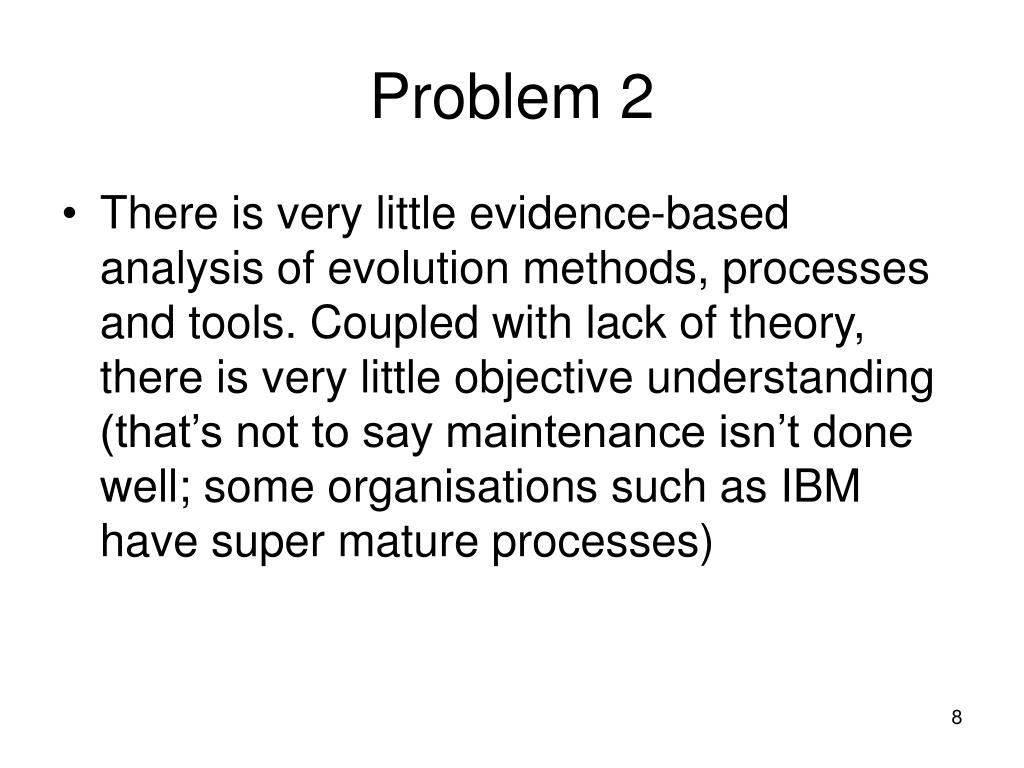 Problem 2

• There is very little evidence-based analysis of evolution methods, processes and tools. Coupled with lack of theory, there is very little objective understanding (that’s not to say maintenance isn’t done well; some organisations such as IBM have super mature processes)

8